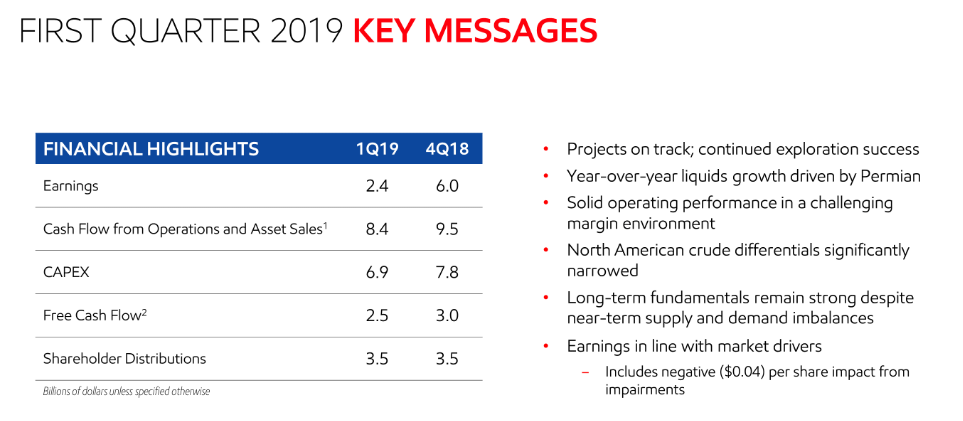 FIRST QUARTER 2019 KEY MESSAGES

| FINANCIAL HIGHLIGHTS | 1Q19 | 4Q18 |
|---|---|---|
| Earnings | 2.4 | 6.0 |
| Cash Flow from Operations and Asset Sales$^1$ | 8.4 | 9.5 |
| CAPEX | 6.9 | 7.8 |
| Free Cash Flow$^2$ | 2.5 | 3.0 |
| Shareholder Distributions | 3.5 | 3.5 |

Billions of dollars unless specified otherwise

• Projects on track; continued exploration success
• Year-over-year liquids growth driven by Permian
• Solid operating performance in a challenging margin environment
• North American crude differentials significantly narrowed
• Long-term fundamentals remain strong despite near-term supply and demand imbalances
• Earnings in line with market drivers
– Includes negative ($0.04) per share impact from impairments